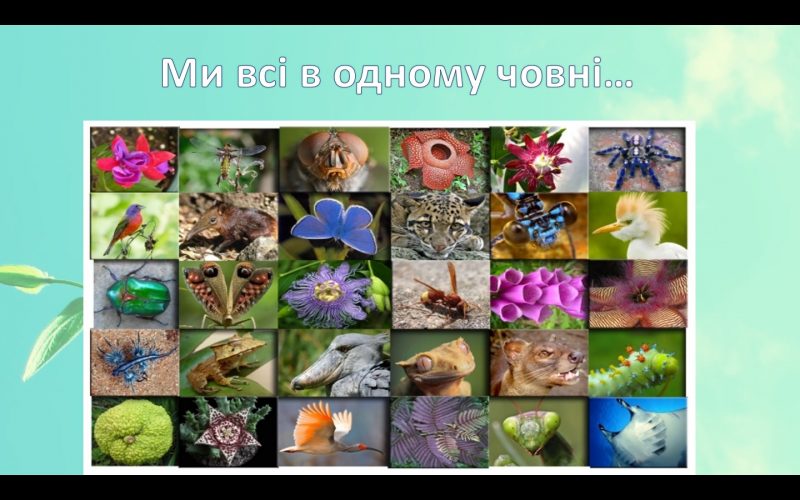 Ми всі в одному човні…